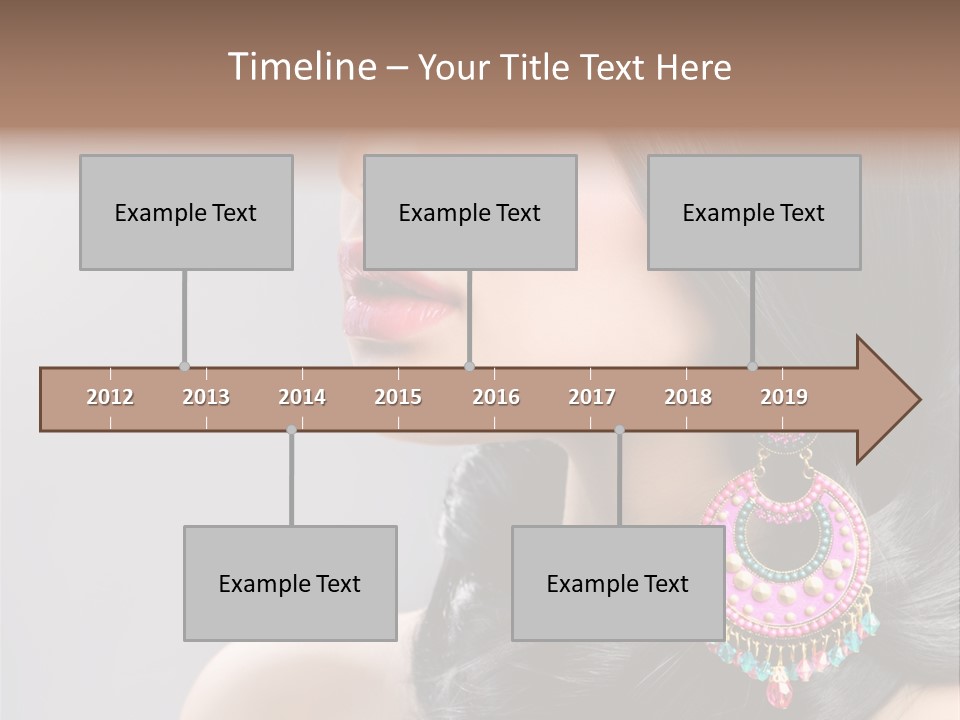 Timeline – Your Title Text Here

Example Text

Example Text

Example Text

2012 2013 2014 2015 2016 2017 2018 2019

Example Text

Example Text